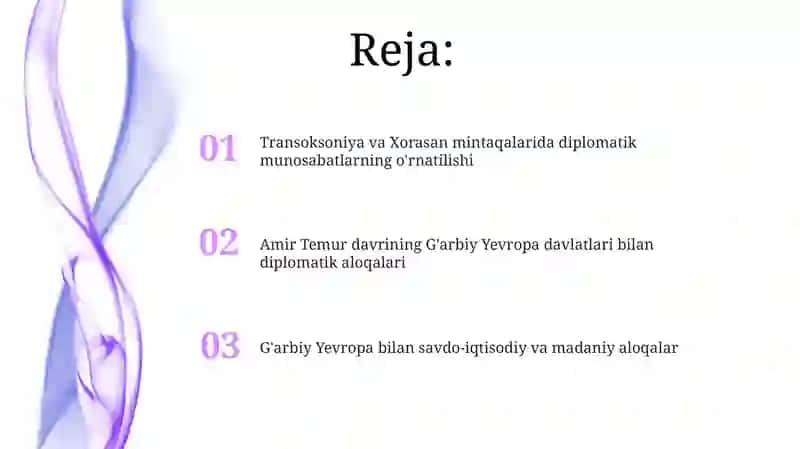 Reja:

01 Transoksoniya va Xorasan mintaqalarida diplomatik munosabatlarning o'rnatilishi

02 Amir Temur davrining G'arbiy Yevropa davlatlari bilan diplomatik aloqalari

03 G'arbiy Yevropa bilan savdo-iqtisodiy va madaniy aloqalar